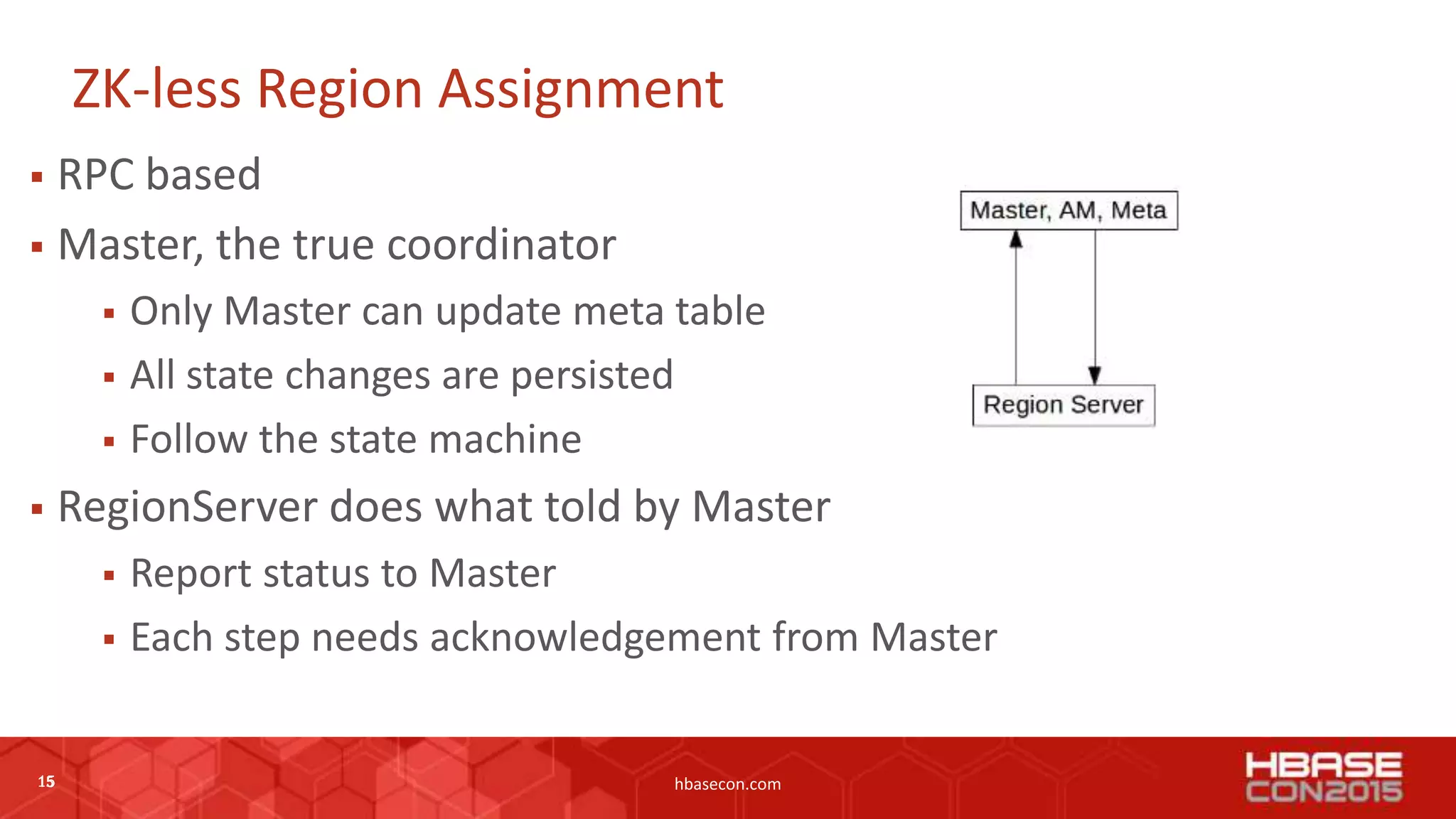 ZK-less Region Assignment

▪ RPC based

▪ Master, the true coordinator

▪ Only Master can update meta table

▪ All state changes are persisted

▪ Follow the state machine

▪ RegionServer does what told by Master

▪ Report status to Master

▪ Each step needs acknowledgement from Master

Master, AM, Meta

Region Server

15

hbasecon.com

HBASE CON2015